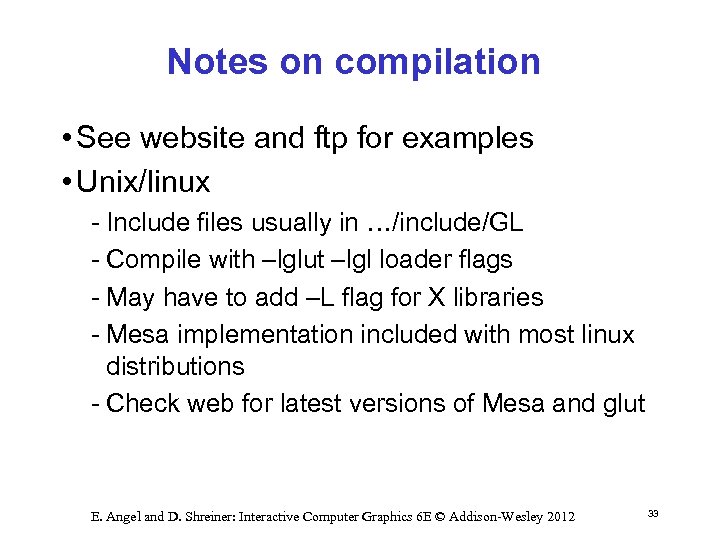 Notes on compilation

• See website and ftp for examples

• Unix/linux

- Include files usually in …/include/GL

- Compile with –lglut –lgl loader flags

- May have to add –L flag for X libraries

- Mesa implementation included with most linux distributions

- Check web for latest versions of Mesa and glut

E. Angel and D. Shreiner: Interactive Computer Graphics 6E © Addison-Wesley 2012

33